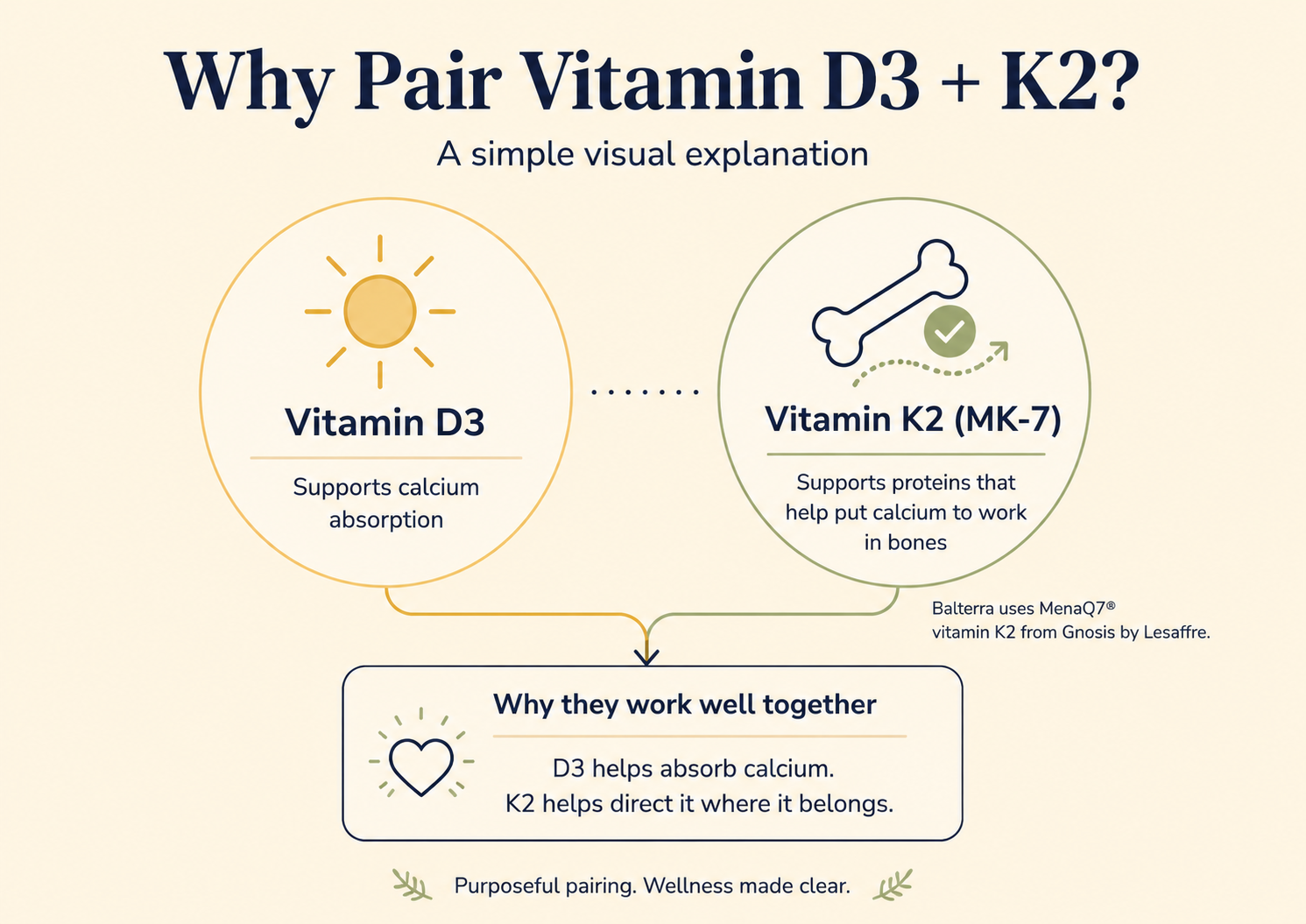 Why Pair Vitamin D3 + K2?

A simple visual explanation

Vitamin D3

Supports calcium absorption

Vitamin K2 (MK-7)

Supports proteins that help put calcium to work in bones

Balterra uses MenaQ7®
vitamin K2 from Gnosis by Lesaffre.

Why they work well together

D3 helps absorb calcium.
K2 helps direct it where it belongs.

Purposeful pairing. Wellness made clear.